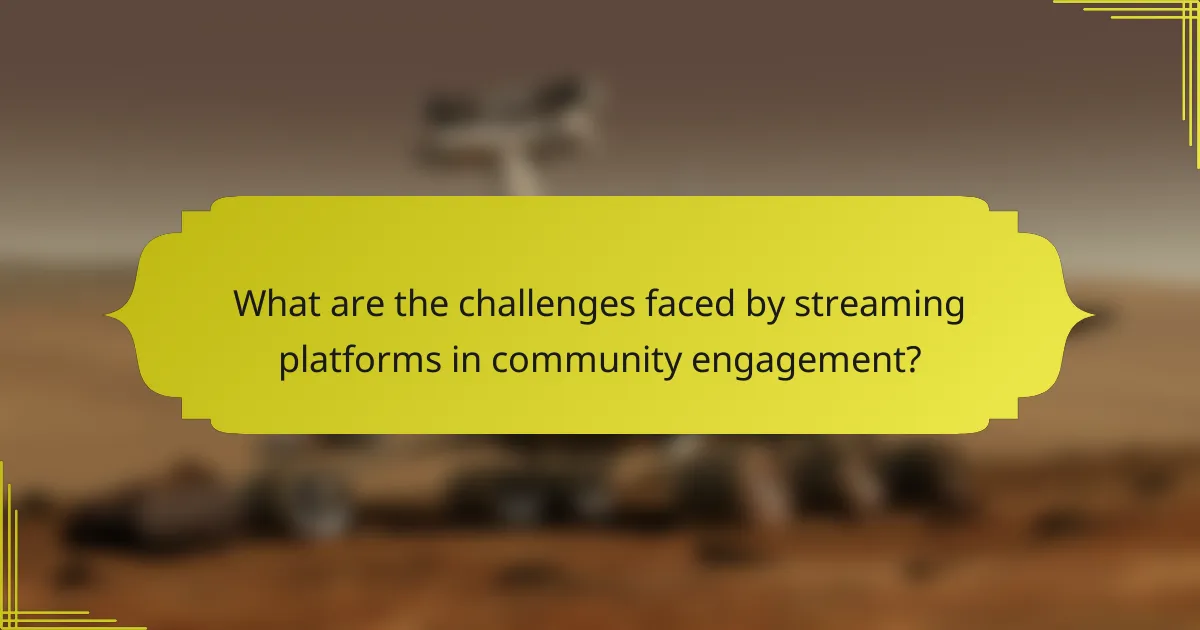 What are the challenges faced by streaming platforms in community engagement?